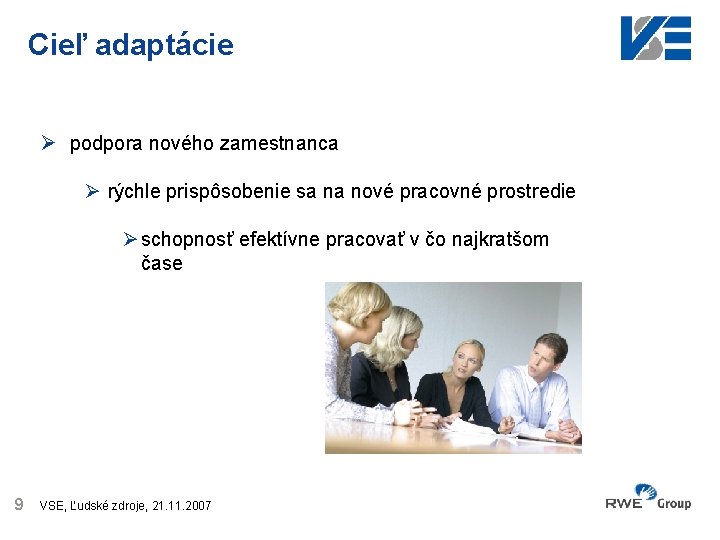 Cieľ adaptácie

VSE

➢ podpora nového zamestnanca

➢ rýchle prispôsobenie sa na nové pracovné prostredie

➢ schopnosť efektívne pracovať v čo najkratšom čase

9 VSE, Ľudské zdroje, 21.11.2007

RWE Group